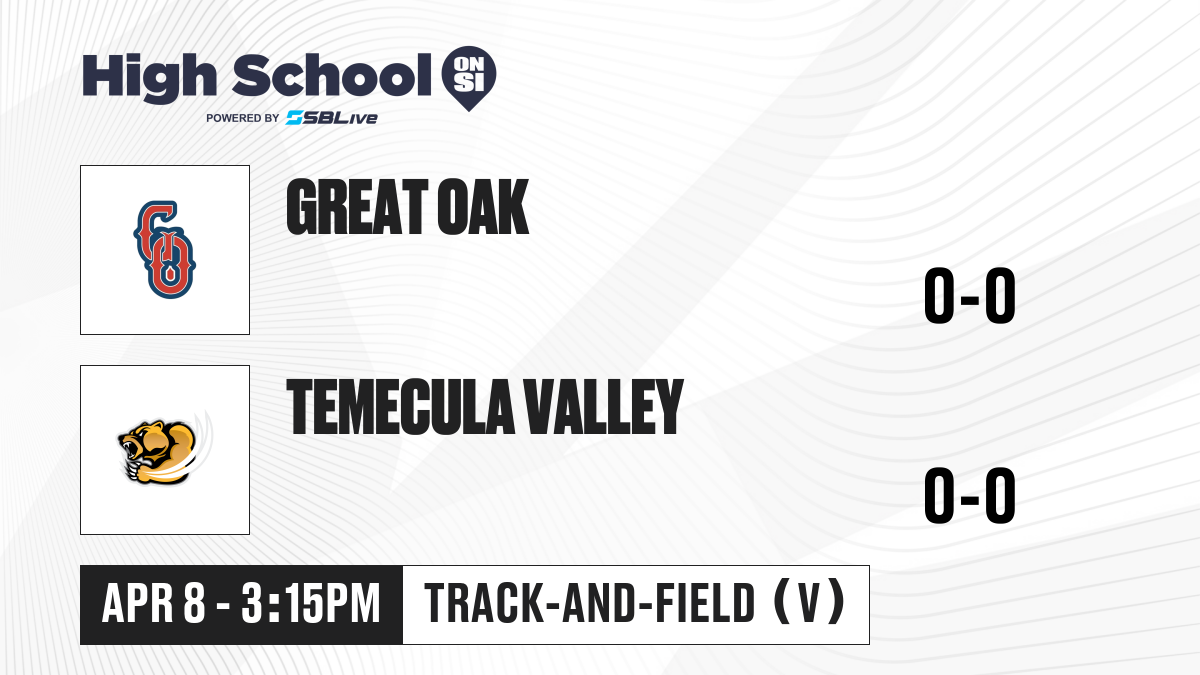 High School ON SI
POWERED BY SBLive

GO

GREAT OAK

0-0

TEMECULA VALLEY

0-0

APR 8 - 3:15PM

TRACK-AND-FIELD (V)